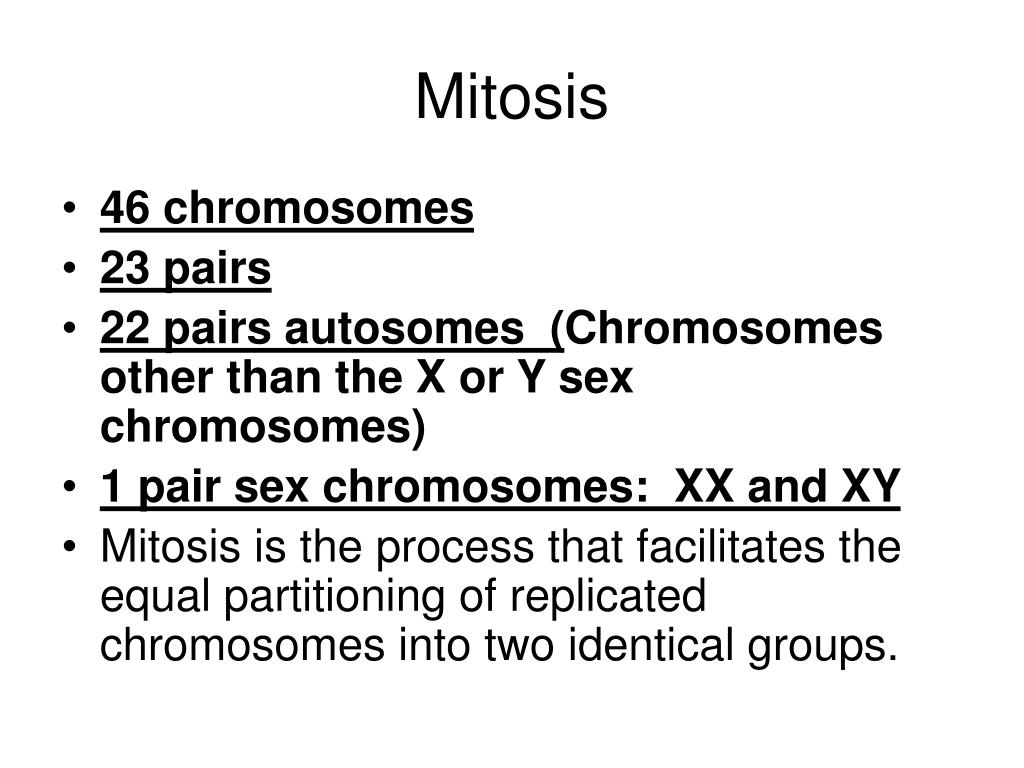 Mitosis

• 46 chromosomes
• 23 pairs
• 22 pairs autosomes (Chromosomes other than the X or Y sex chromosomes)
• 1 pair sex chromosomes: XX and XY
• Mitosis is the process that facilitates the equal partitioning of replicated chromosomes into two identical groups.